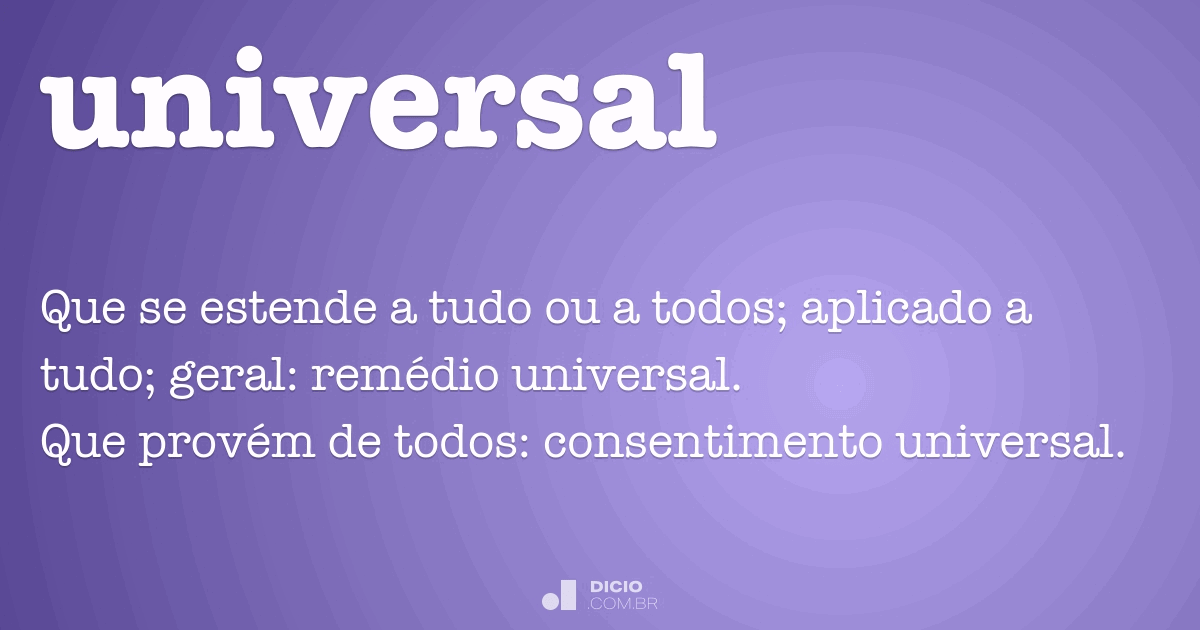 universal

Que se estende a tudo ou a todos; aplicado a tudo; geral: remédio universal.
Que provém de todos: consentimento universal.

DICIO
.COM.BR